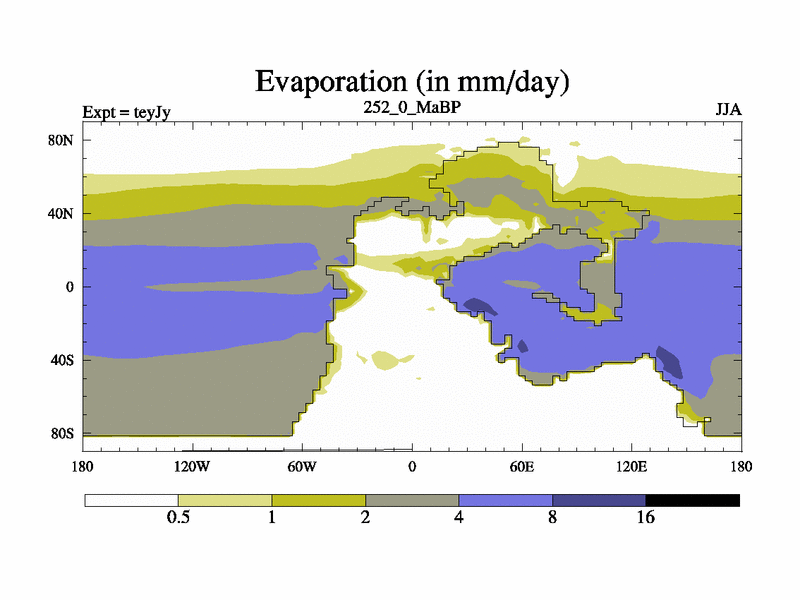 Evaporation (in mm/day)

Expt = teyJy

252_0_MaBP

JJA

80N

40N

0

40S

80S

180

120W

60W

0

60E

120E

180

0.5

1

2

4

8

16